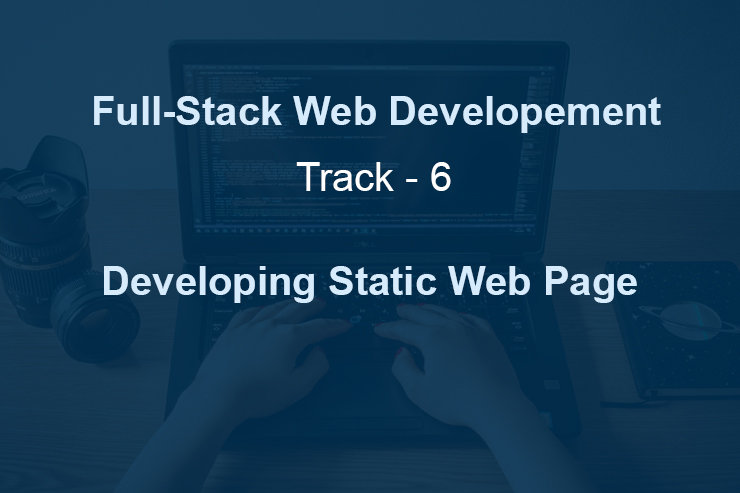 Full-Stack Web Developement

Track - 6

Developing Static Web Page